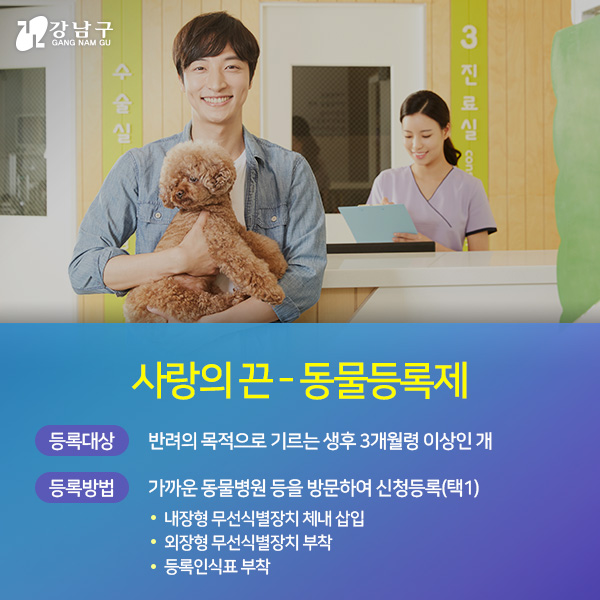 강남구
GANG NAM GU

수술실

3 진료실

사랑의 끈 - 동물등록제

등록대상 반려의 목적으로 기르는 생후 3개월령 이상인 개

등록방법 가까운 동물병원 등을 방문하여 신청등록(택1)
• 내장형 무선식별장치 체내 삽입
• 외장형 무선식별장치 부착
• 등록인식표 부착